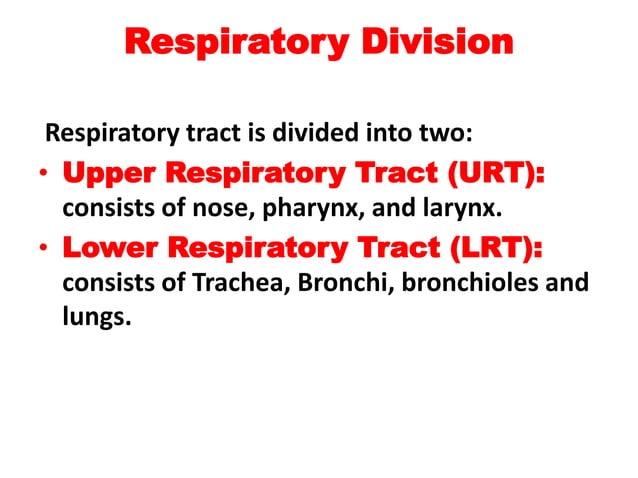 Respiratory Division

Respiratory tract is divided into two:

• Upper Respiratory Tract (URT): consists of nose, pharynx, and larynx.

• Lower Respiratory Tract (LRT): consists of Trachea, Bronchi, bronchioles and lungs.